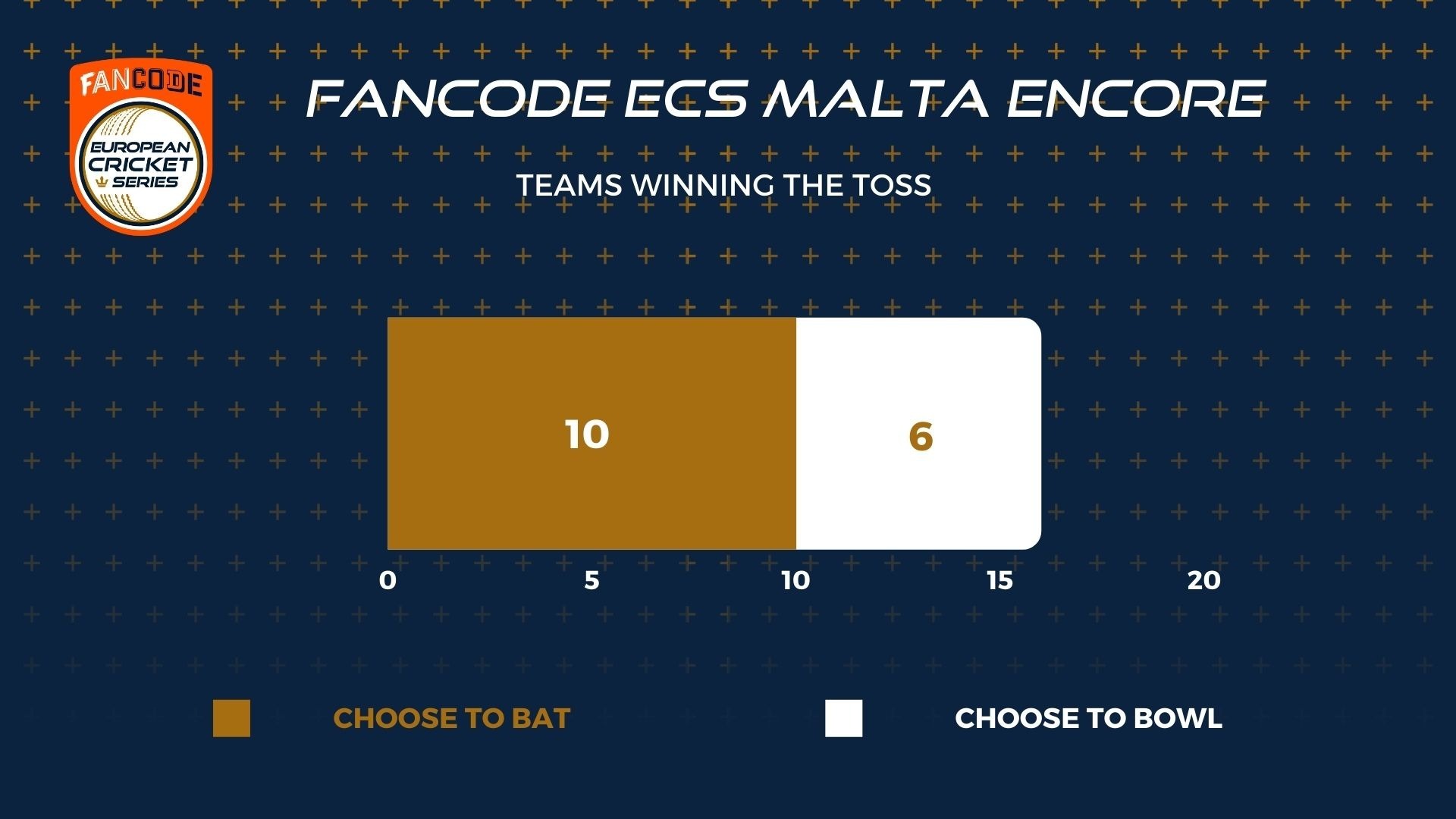 FANCODE
EUROPEAN CRICKET SERIES

FANCODE ECS MALTA ENCORE

TEAMS WINNING THE TOSS

10
6

0
5
10
15
20

CHOOSE TO BAT
CHOOSE TO BOWL